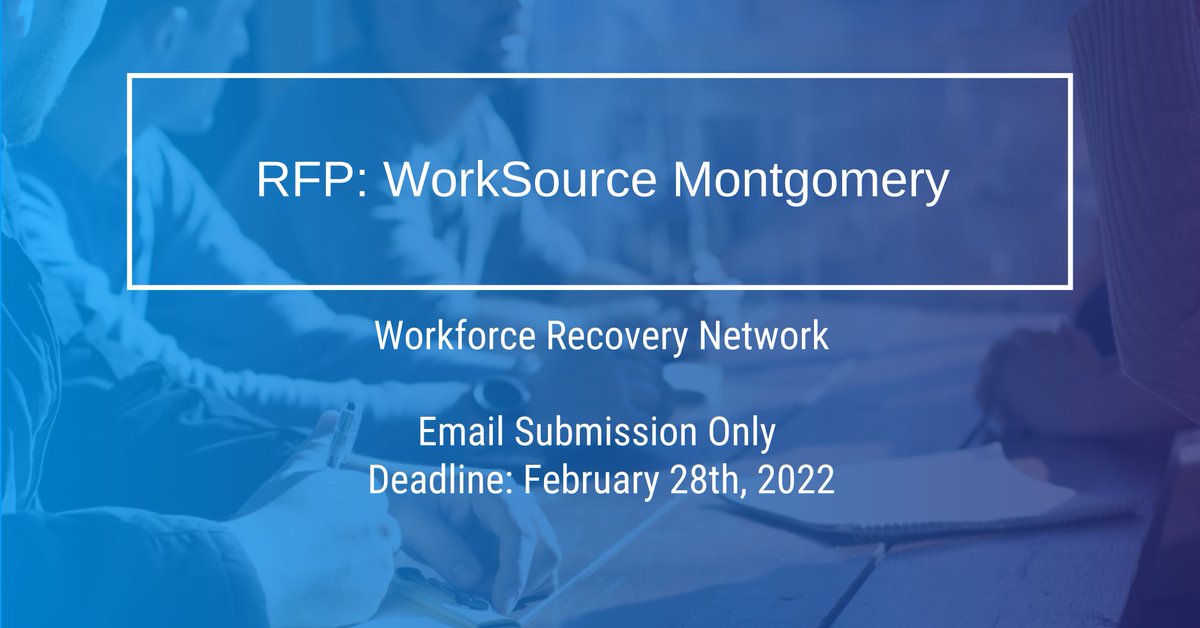 RFP: WorkSource Montgomery

Workforce Recovery Network

Email Submission Only
Deadline: February 28th, 2022